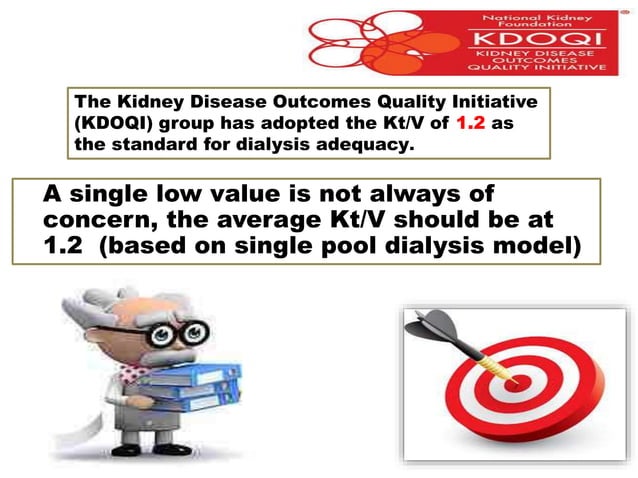 National Kidney Foundation
KDOQI
KIDNEY DISEASE OUTCOMES QUALITY INITIATIVE

The Kidney Disease Outcomes Quality Initiative (KDOQI) group has adopted the Kt/V of 1.2 as the standard for dialysis adequacy.

A single low value is not always of concern, the average Kt/V should be at 1.2 (based on single pool dialysis model)